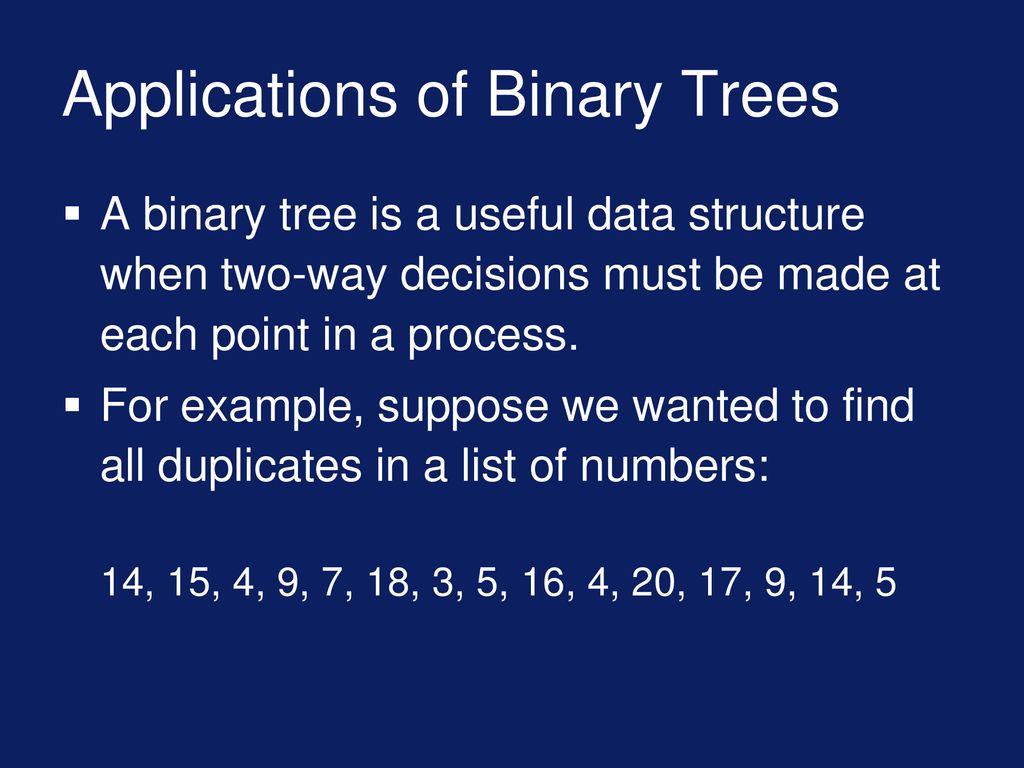 Applications of Binary Trees

▪ A binary tree is a useful data structure when two-way decisions must be made at each point in a process.

▪ For example, suppose we wanted to find all duplicates in a list of numbers:

14, 15, 4, 9, 7, 18, 3, 5, 16, 4, 20, 17, 9, 14, 5